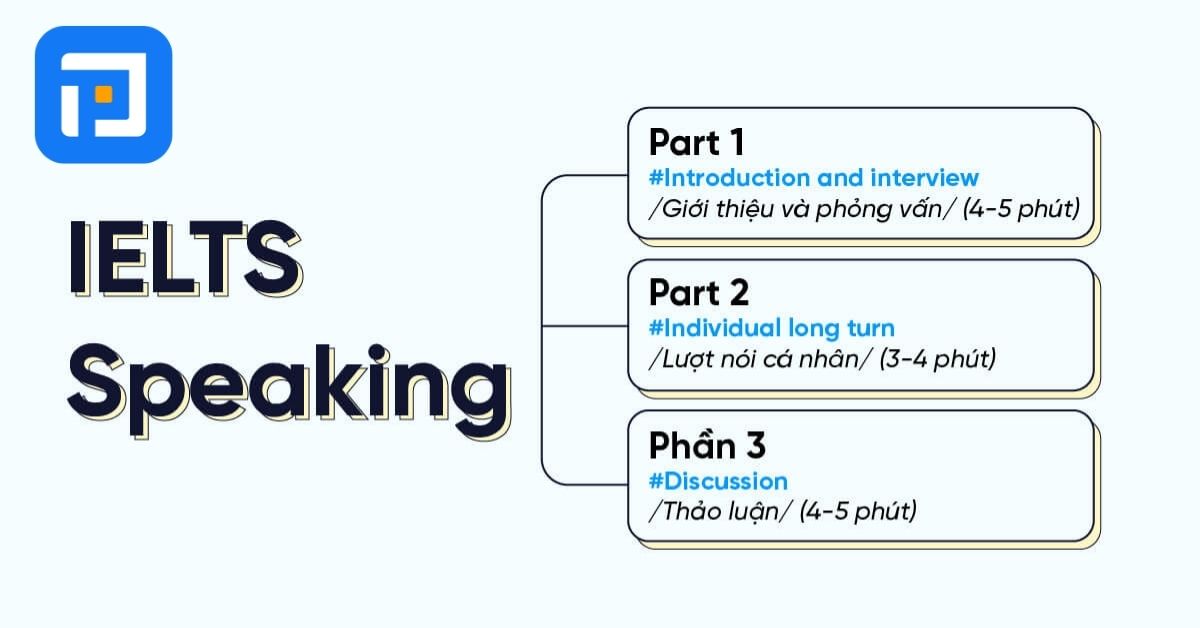 IELTS Speaking

Part 1
#Introduction and interview
/Giới thiệu và phỏng vấn/ (4-5 phút)

Part 2
#Individual long turn
/Lượt nói cá nhân/ (3-4 phút)

Phần 3
#Discussion
/Thảo luận/ (4-5 phút)